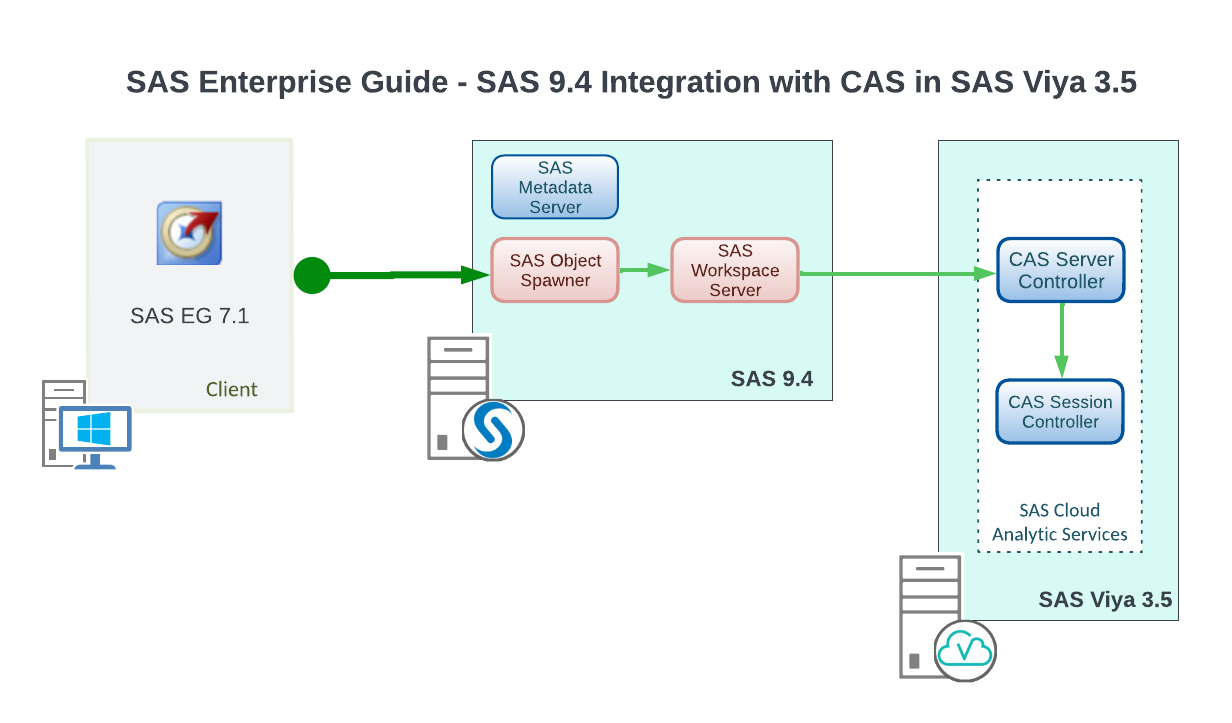 SAS Enterprise Guide - SAS 9.4 Integration with CAS in SAS Viya 3.5

SAS EG 7.1

Client

SAS Metadata Server

SAS Object Spawner

SAS Workspace Server

SAS 9.4

CAS Server Controller

CAS Session Controller

SAS Cloud Analytic Services

SAS Viya 3.5